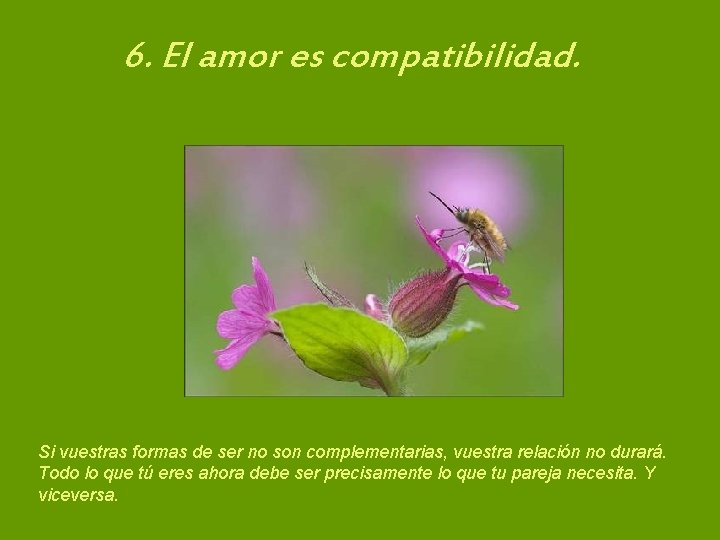 6. El amor es compatibilidad.

Si vuestras formas de ser no son complementarias, vuestra relación no durará. Todo lo que tú eres ahora debe ser precisamente lo que tu pareja necesita. Y viceversa.